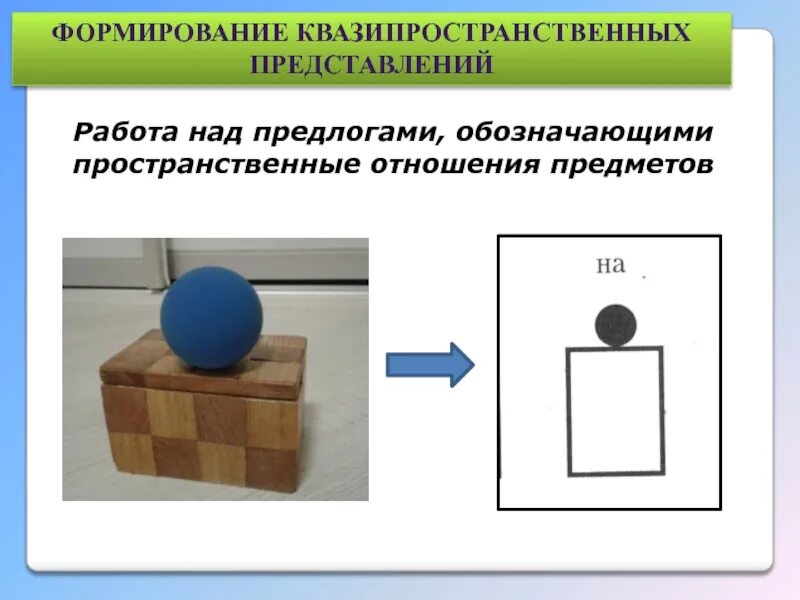 ФОРМИРОВАНИЕ КВАЗИПРОСТРАНСТВЕННЫХ ПРЕДСТАВЛЕНИЙ

Работа над предлогами, обозначающими пространственные отношения предметов

на